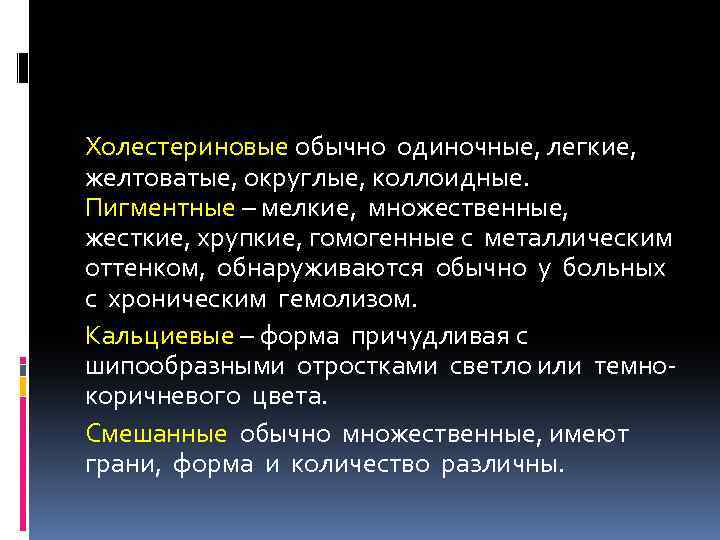 Холестериновые обычно одиночные, легкие, желтоватые, округлые, коллоидные.
Пигментные – мелкие, множественные, жесткие, хрупкие, гомогенные с металлическим оттенком, обнаруживаются обычно у больных с хроническим гемолизом.

Кальциевые – форма причудливая с шипообразными отростками светло или темно-коричневого цвета.

Смешанные обычно множественные, имеют грани, форма и количество различны.